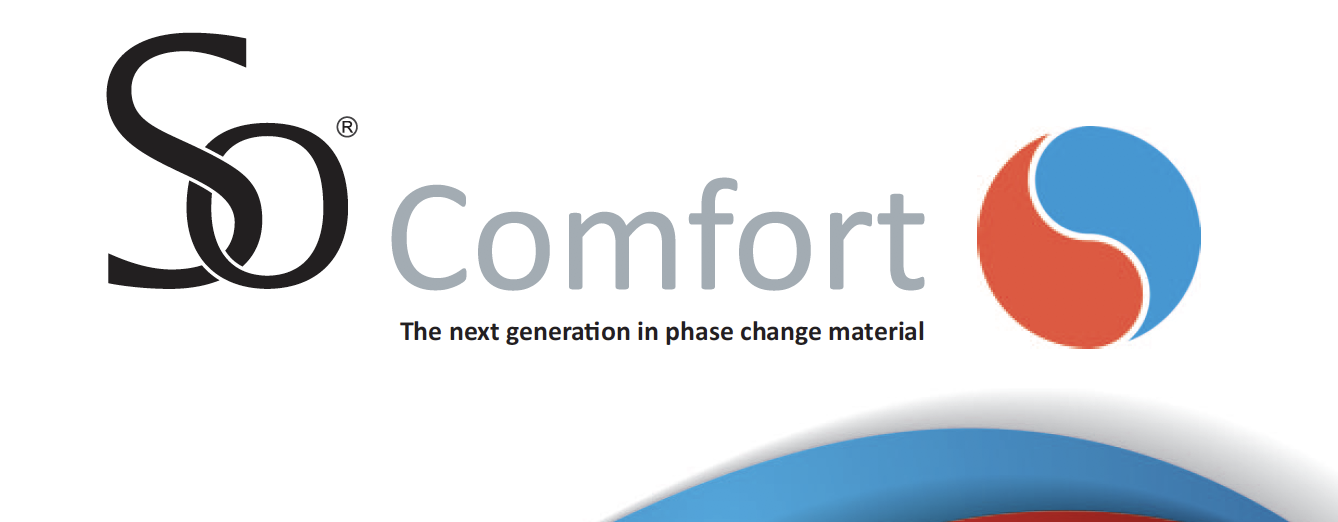 SO®
Comfort
The next generation in phase change material